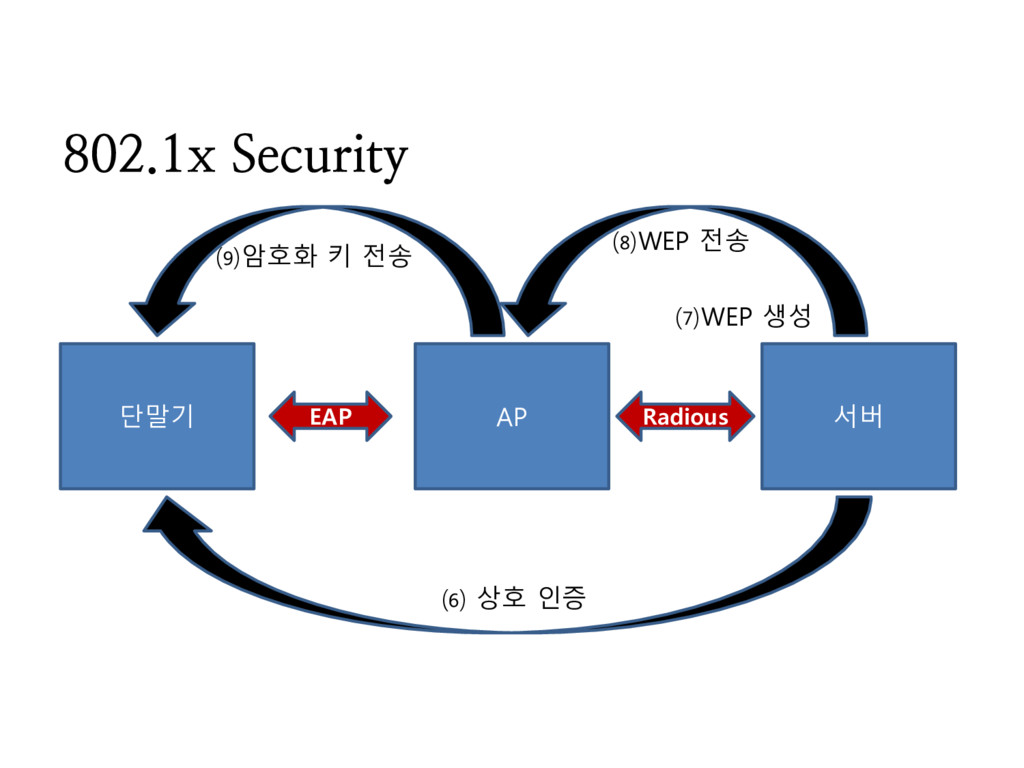 802.1x Security

⑼암호화 키 전송

⑻WEP 전송

⑺WEP 생성

단말기

EAP

AP

Radious

서버

⑹ 상호 인증